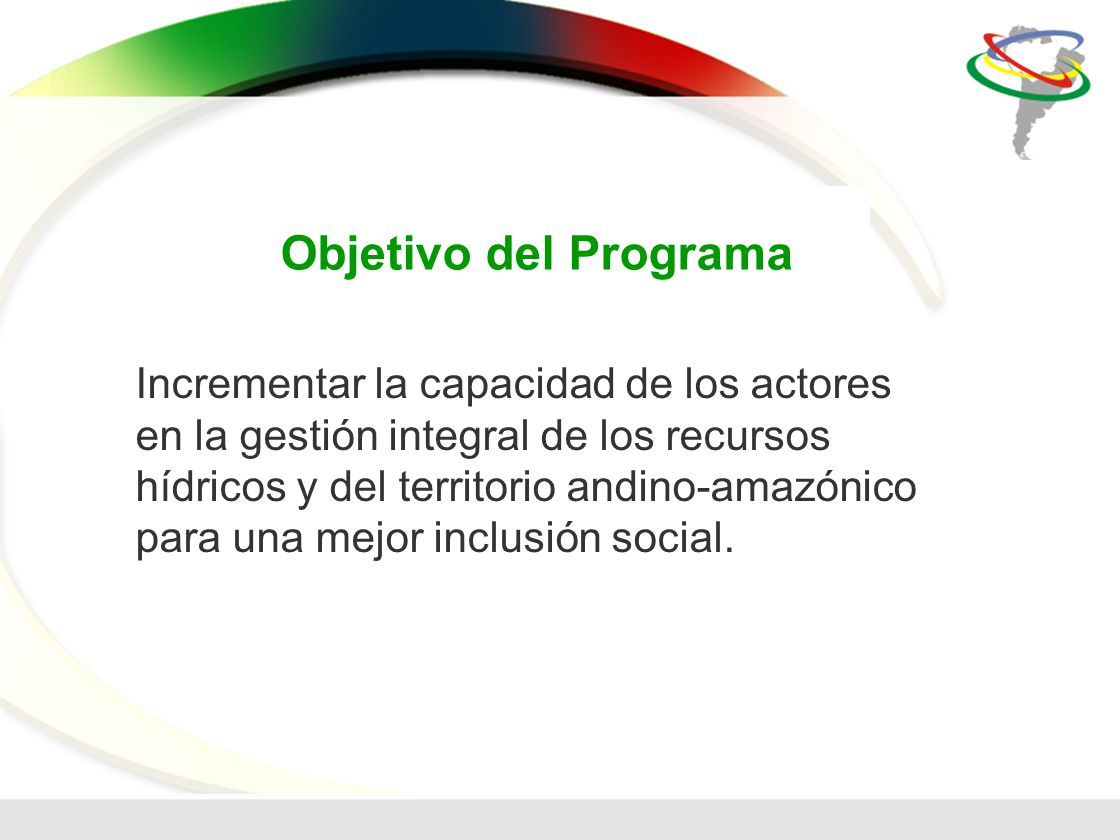 Objetivo del Programa

Incrementar la capacidad de los actores en la gestión integral de los recursos hídricos y del territorio andino-amazónico para una mejor inclusión social.